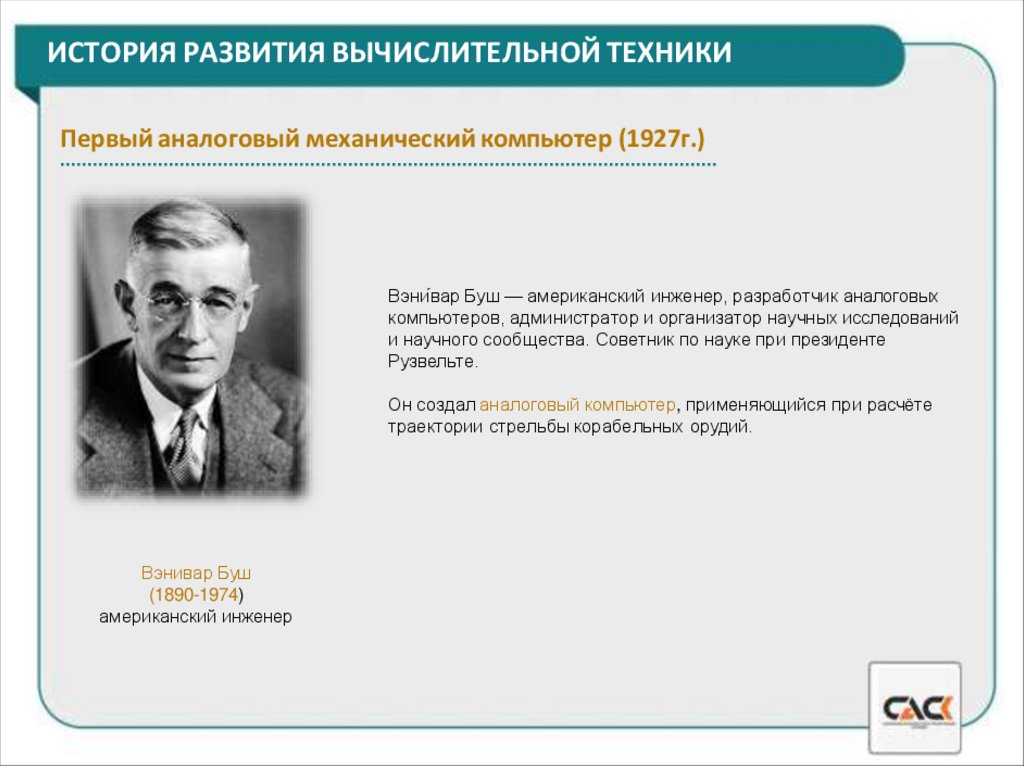 ИСТОРИЯ РАЗВИТИЯ ВЫЧИСЛИТЕЛЬНОЙ ТЕХНИКИ

Первый аналоговый механический компьютер (1927г.)

Вэни́вар Буш — американский инженер, разработчик аналоговых компьютеров, администратор и организатор научных исследований и научного сообщества. Советник по науке при президенте Рузвельте.

Он создал аналоговый компьютер, применяющийся при расчёте траектории стрельбы корабельных орудий.

Вэнивар Буш
(1890-1974)
американский инженер

САСК